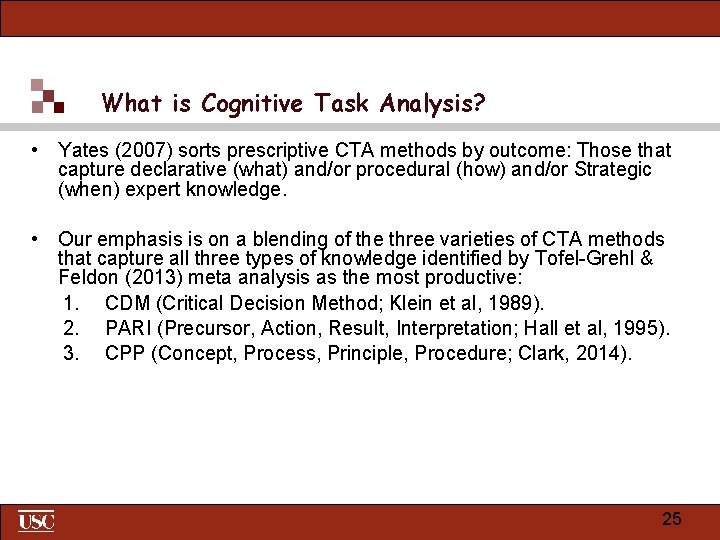 What is Cognitive Task Analysis?

• Yates (2007) sorts prescriptive CTA methods by outcome: Those that capture declarative (what) and/or procedural (how) and/or Strategic (when) expert knowledge.

• Our emphasis is on a blending of the three varieties of CTA methods that capture all three types of knowledge identified by Tofel-Grehl & Feldon (2013) meta analysis as the most productive:
1. CDM (Critical Decision Method; Klein et al, 1989).
2. PARI (Precursor, Action, Result, Interpretation; Hall et al, 1995).
3. CPP (Concept, Process, Principle, Procedure; Clark, 2014).

USC

25